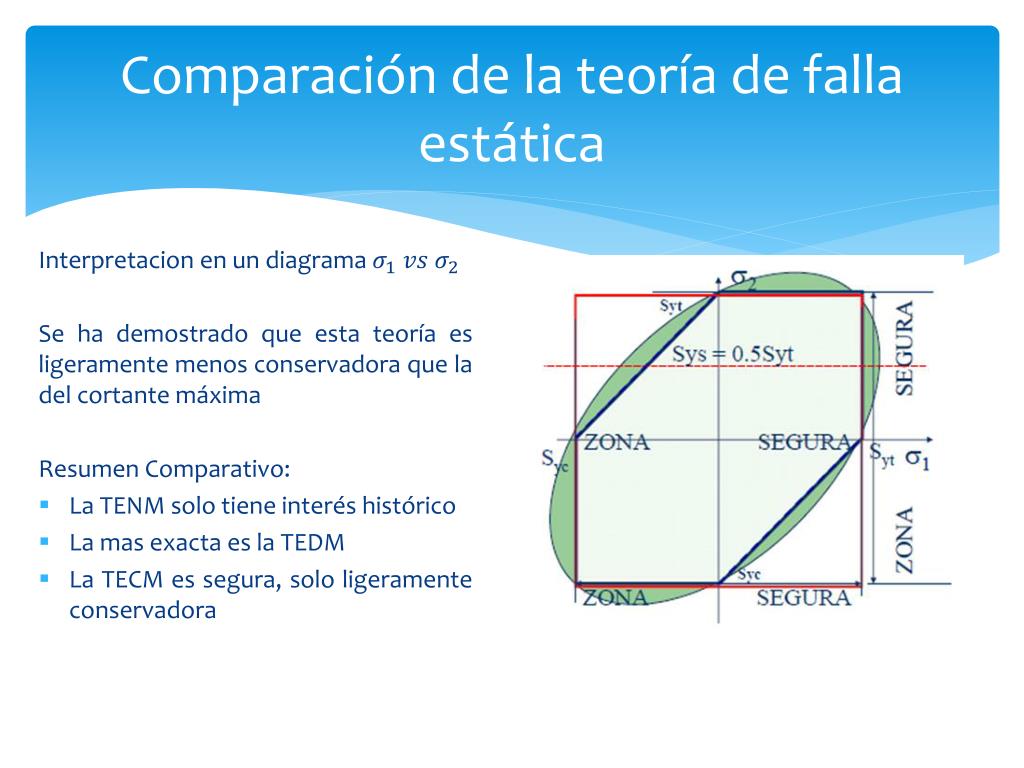 Comparación de la teoría de falla estática

Interpretacion en un diagrama $\sigma_1$ $vs$ $\sigma_2$

Se ha demostrado que esta teoría es ligeramente menos conservadora que la del cortante máxima

Resumen Comparativo:
▪ La TENM solo tiene interés histórico
▪ La mas exacta es la TEDM
▪ La TECM es segura, solo ligeramente conservadora

$\sigma_2$
Syt
Sys = 0.5Syt
SEGURA
ZONA
SEGURA
$S_{yc}$
$S_{yt}$
$\sigma_1$
ZONA
Syc
ZONA
SEGURA